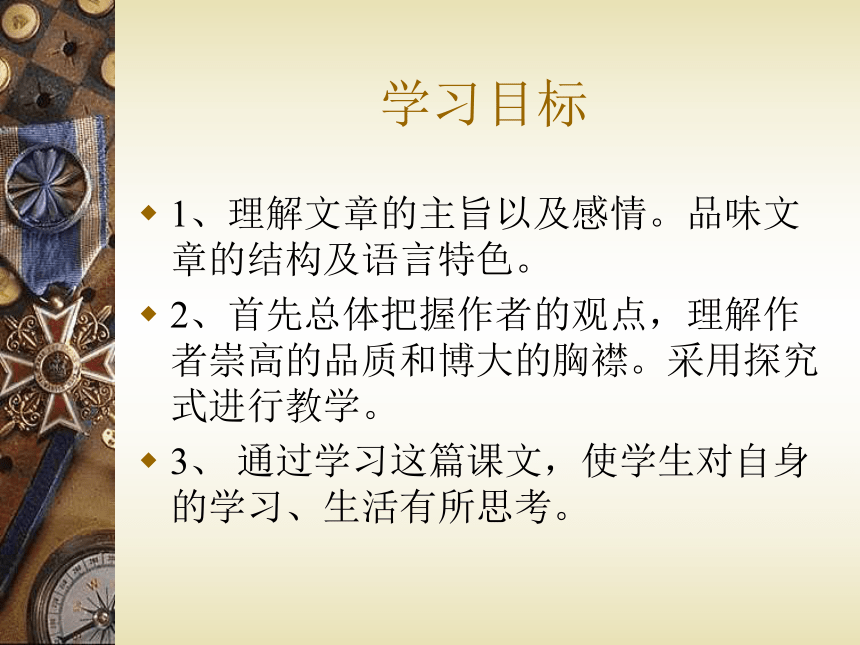 学习目标

1、理解文章的主旨以及感情。品味文章的结构及语言特色。

2、首先总体把握作者的观点，理解作者崇高的品质和博大的胸襟。采用探究式进行教学。

3、 通过学习这篇课文，使学生对自身的学习、生活有所思考。